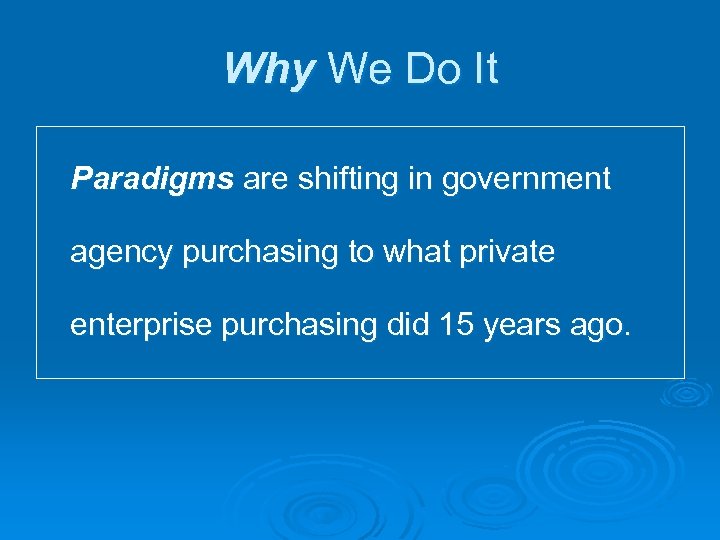 Why We Do It

Paradigms are shifting in government agency purchasing to what private enterprise purchasing did 15 years ago.